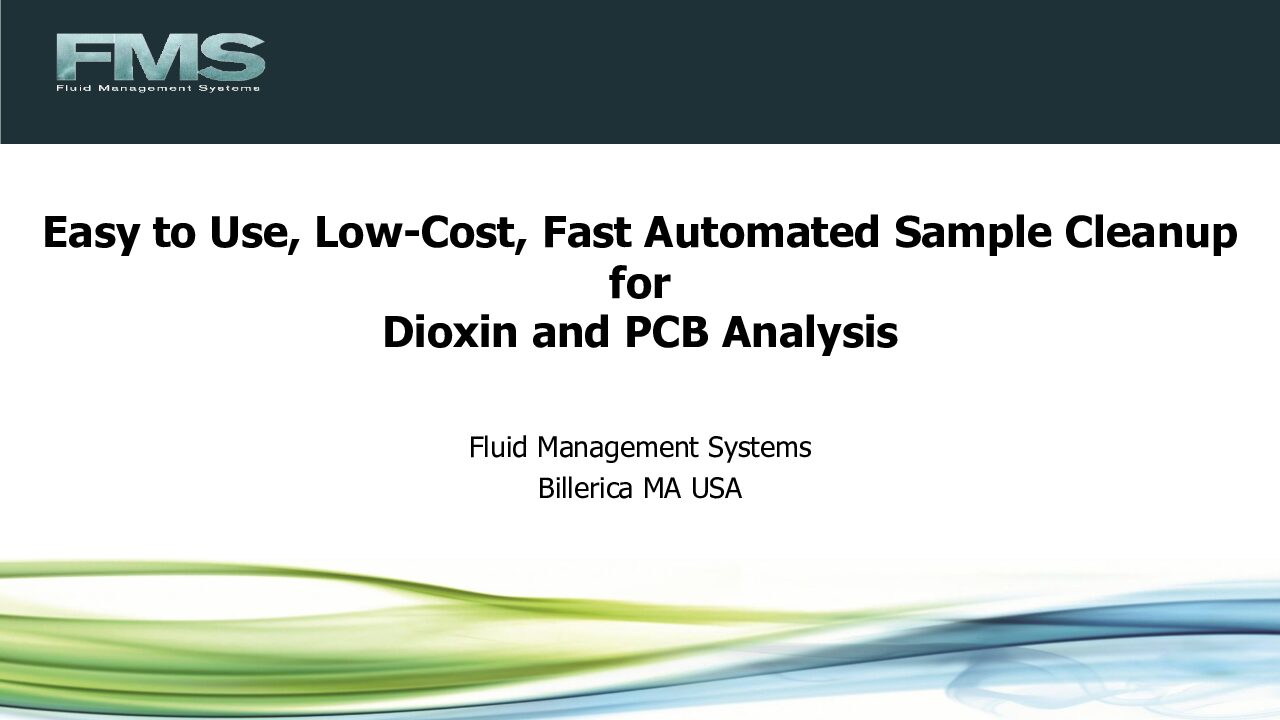 FMS
Fluid Management Systems

Easy to Use, Low-Cost, Fast Automated Sample Cleanup for Dioxin and PCB Analysis

Fluid Management Systems
Billerica MA USA